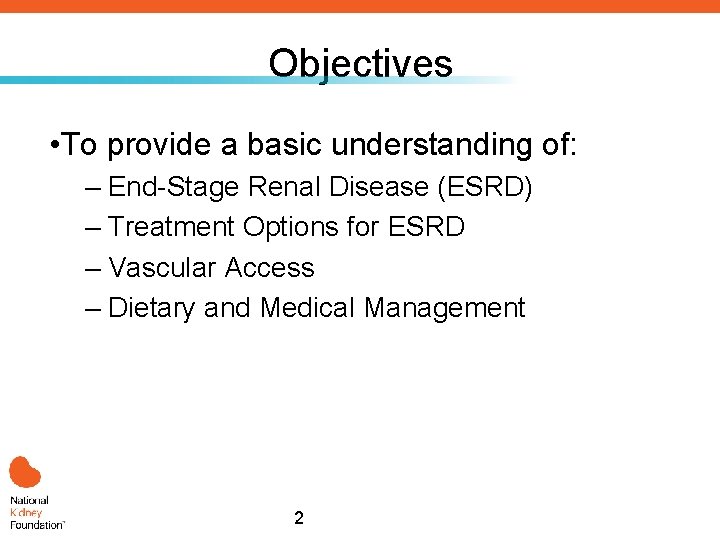 Objectives

•To provide a basic understanding of:
– End-Stage Renal Disease (ESRD)
– Treatment Options for ESRD
– Vascular Access
– Dietary and Medical Management

National Kidney Foundation™

2